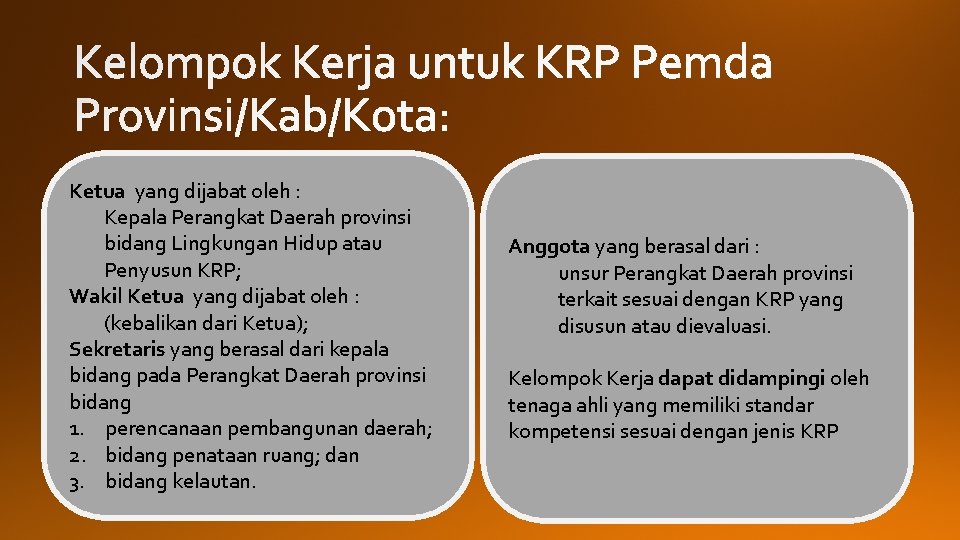 Kelompok Kerja untuk KRP Pemda Provinsi/Kab/Kota:

Ketua yang dijabat oleh :
Kepala Perangkat Daerah provinsi bidang Lingkungan Hidup atau Penyusun KRP;
Wakil Ketua yang dijabat oleh :
(kebalikan dari Ketua);
Sekretaris yang berasal dari kepala bidang pada Perangkat Daerah provinsi bidang
1. perencanaan pembangunan daerah;
2. bidang penataan ruang; dan
3. bidang kelautan.

Anggota yang berasal dari :
unsur Perangkat Daerah provinsi terkait sesuai dengan KRP yang disusun atau dievaluasi.

Kelompok Kerja dapat didampingi oleh tenaga ahli yang memiliki standar kompetensi sesuai dengan jenis KRP